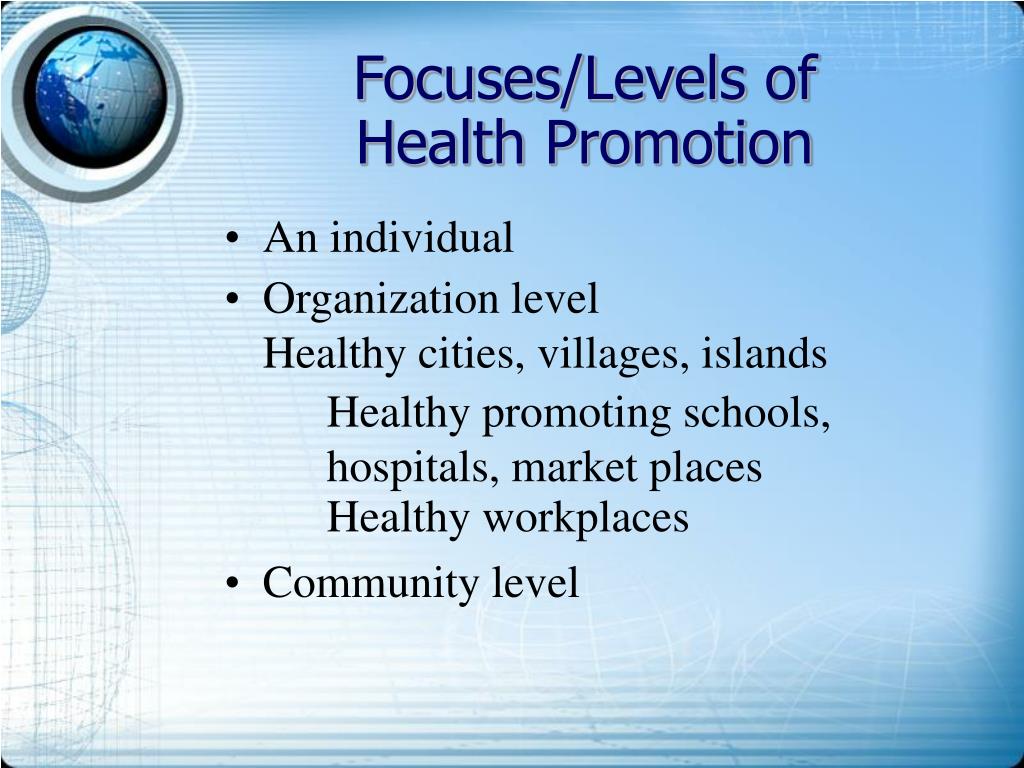 Focuses/Levels of Health Promotion

• An individual
• Organization level
Healthy cities, villages, islands
Healthy promoting schools, hospitals, market places
Healthy workplaces
• Community level